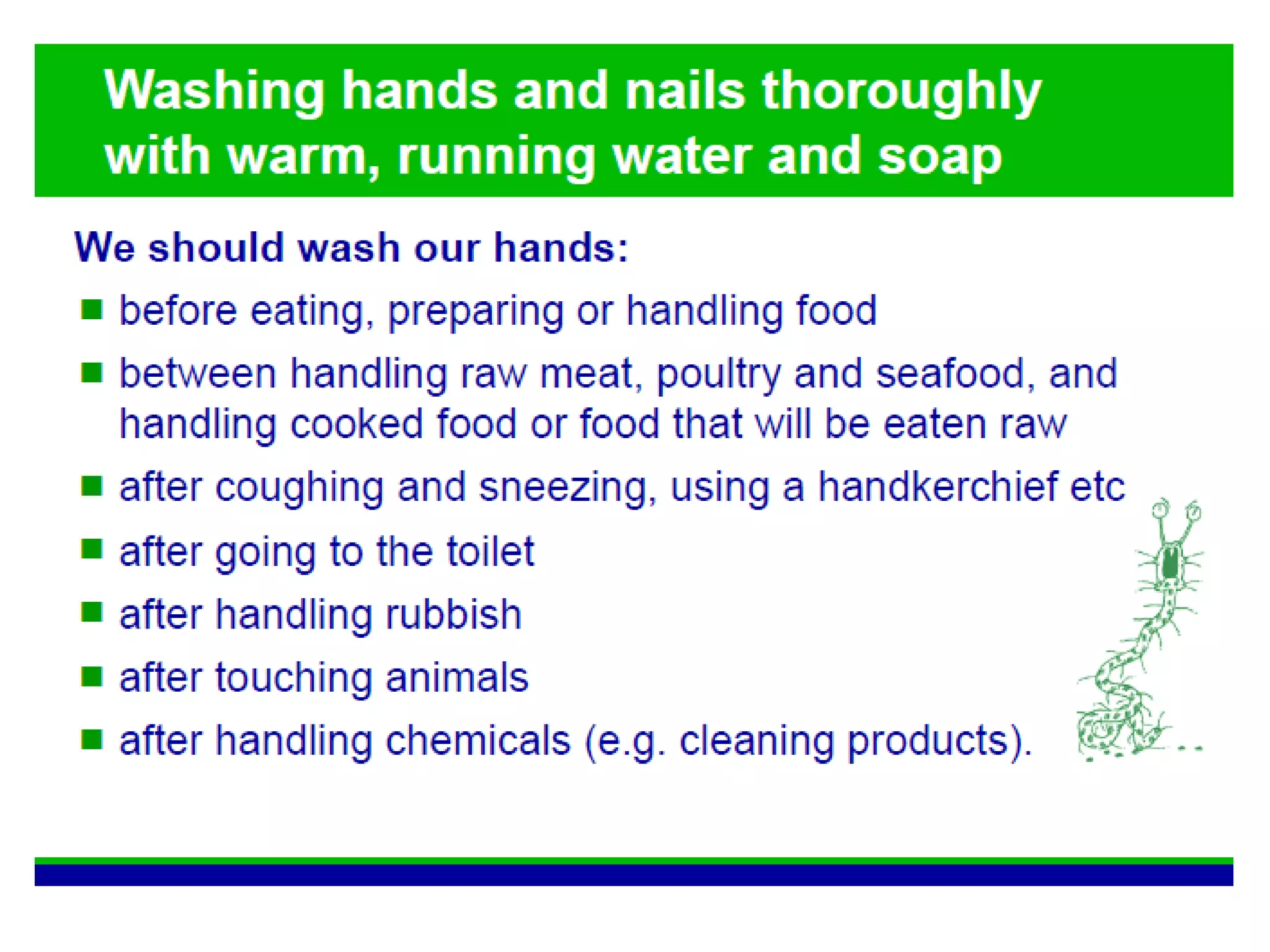 Washing hands and nails thoroughly with warm, running water and soap

We should wash our hands:

- before eating, preparing or handling food
- between handling raw meat, poultry and seafood, and handling cooked food or food that will be eaten raw
- after coughing and sneezing, using a handkerchief etc
- after going to the toilet
- after handling rubbish
- after touching animals
- after handling chemicals (e.g. cleaning products).